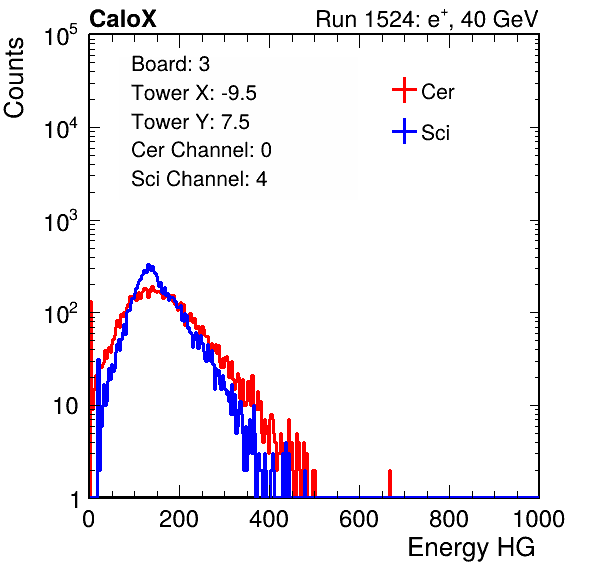 CaloX

Run 1524: $e^{+}$, 40 GeV

Counts

$10^5$

$10^4$

$10^3$

$10^2$

10

1

Board: 3

Tower X: -9.5

Tower Y: 7.5

Cer Channel: 0

Sci Channel: 4

Cer

Sci

0

200

400

600

800

1000

Energy HG